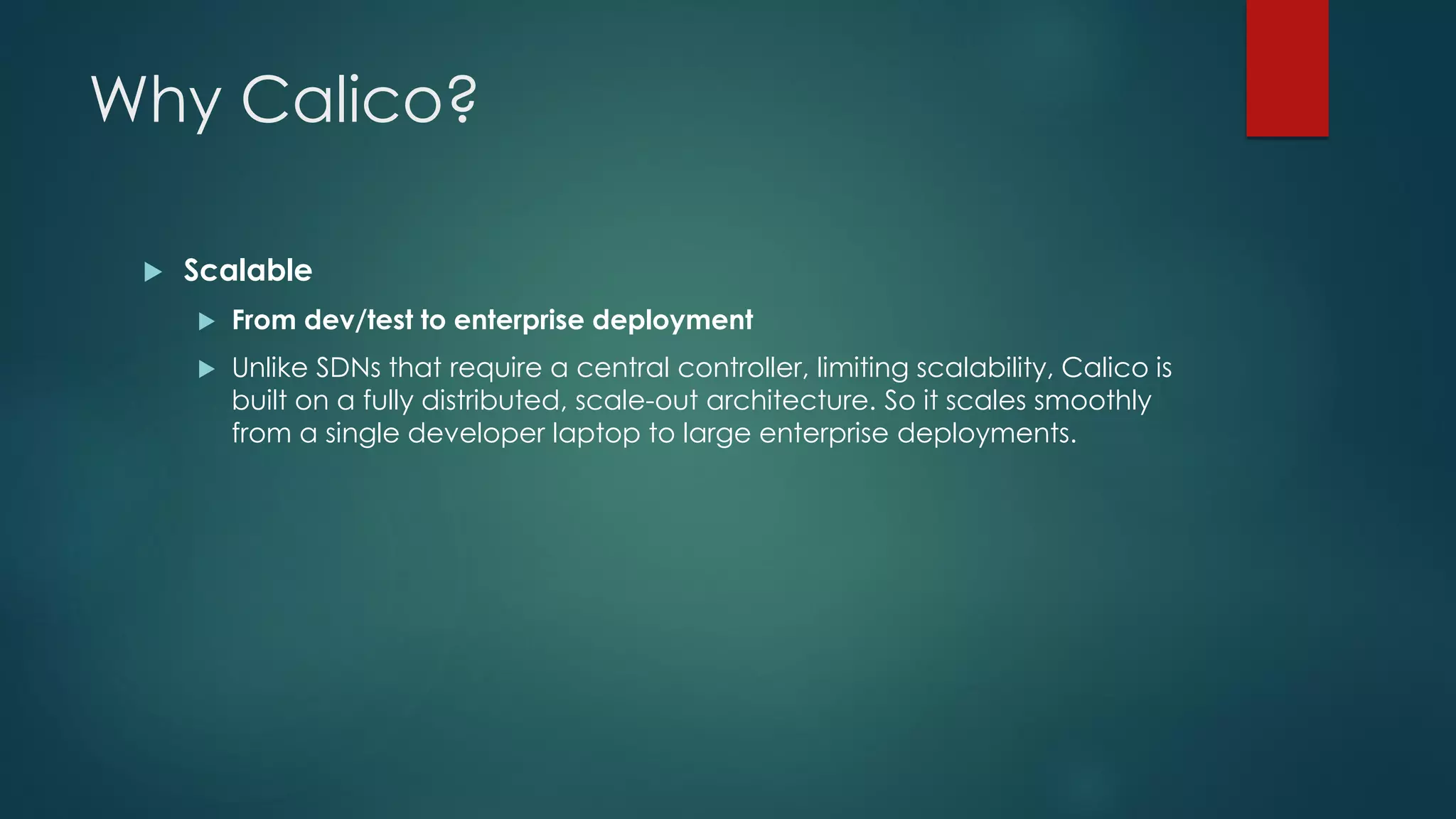 Why Calico?

Scalable

From dev/test to enterprise deployment

Unlike SDNs that require a central controller, limiting scalability, Calico is built on a fully distributed, scale-out architecture. So it scales smoothly from a single developer laptop to large enterprise deployments.